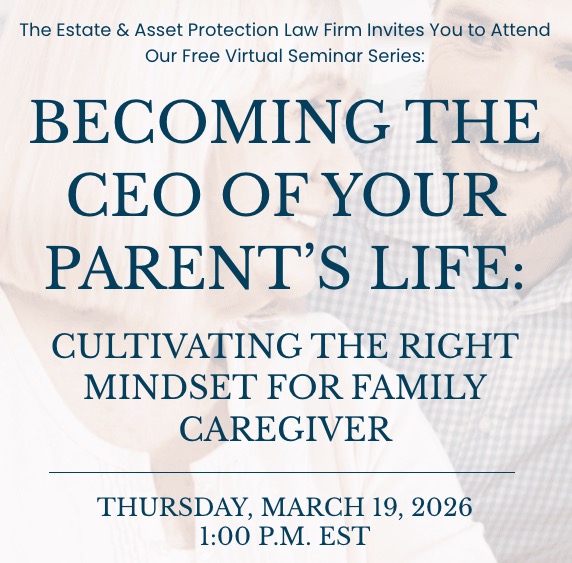 The Estate & Asset Protection Law Firm Invites You to Attend Our Free Virtual Seminar Series:

BECOMING THE CEO OF YOUR PARENT'S LIFE:

CULTIVATING THE RIGHT MINDSET FOR FAMILY CAREGIVER

THURSDAY, MARCH 19, 2026
1:00 P.M. EST